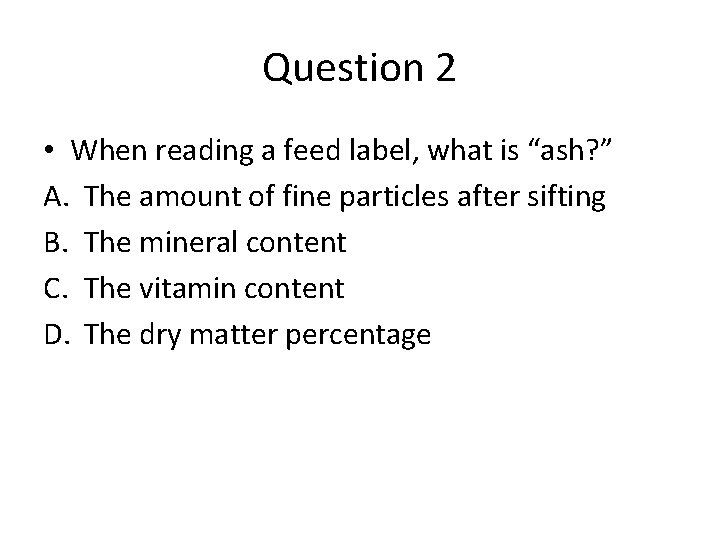 Question 2

• When reading a feed label, what is “ash?”

A. The amount of fine particles after sifting
B. The mineral content
C. The vitamin content
D. The dry matter percentage